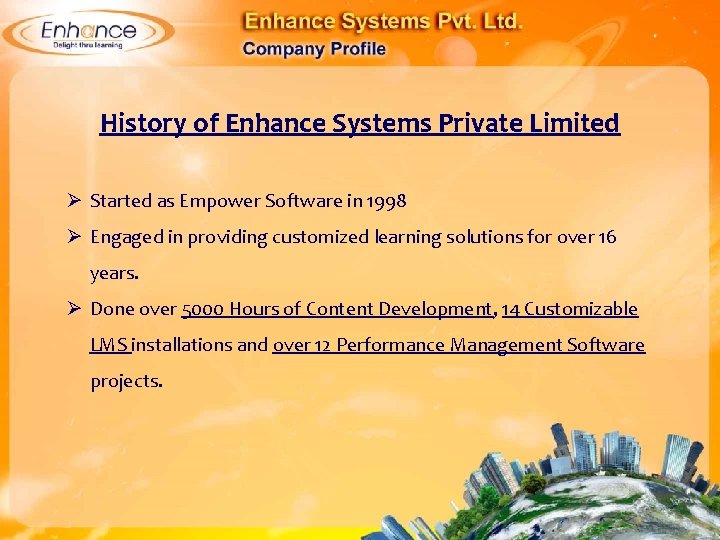 Enhance
Delight thru learning

Enhance Systems Pvt. Ltd.
Company Profile

History of Enhance Systems Private Limited

➢ Started as Empower Software in 1998
➢ Engaged in providing customized learning solutions for over 16 years.
➢ Done over 5000 Hours of Content Development, 14 Customizable LMS installations and over 12 Performance Management Software projects.